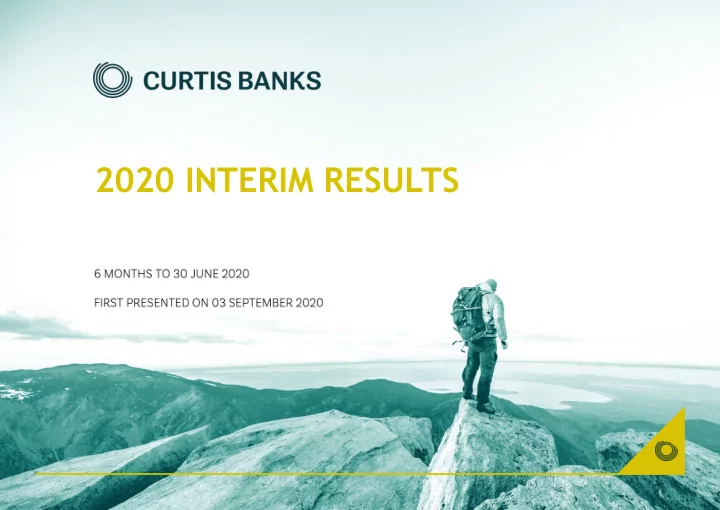 CURTIS BANKS

2020 INTERIM RESULTS

6 MONTHS TO 30 JUNE 2020

FIRST PRESENTED ON 03 SEPTEMBER 2020